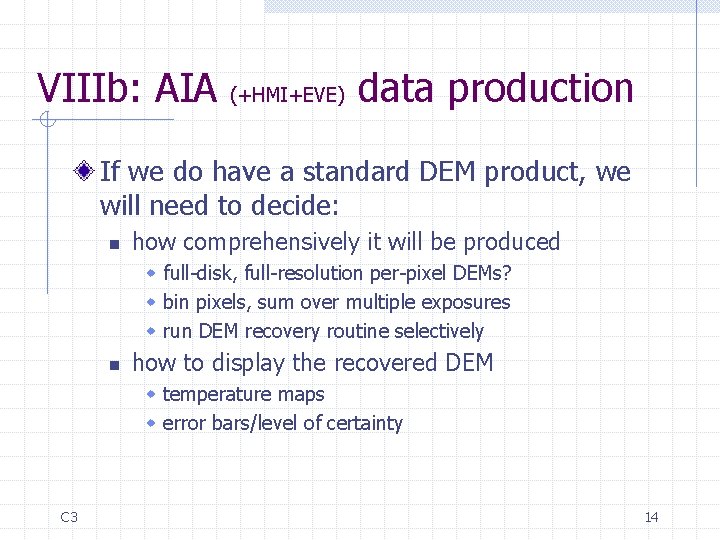 VIIIb: AIA (+HMI+EVE) data production

If we do have a standard DEM product, we will need to decide:

how comprehensively it will be produced

full-disk, full-resolution per-pixel DEMs?

bin pixels, sum over multiple exposures

run DEM recovery routine selectively

how to display the recovered DEM

temperature maps

error bars/level of certainty

C3

14